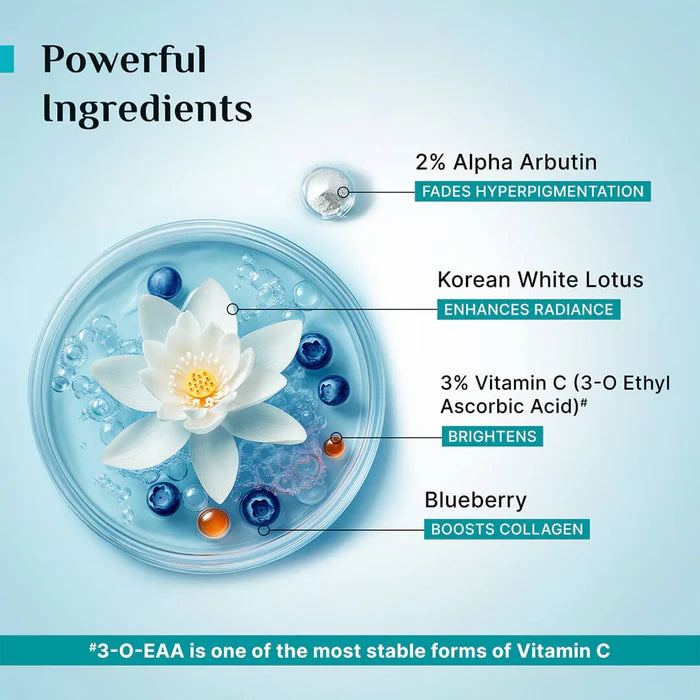 Powerful Ingredients

2% Alpha Arbutin
FADES HYPERPIGMENTATION

Korean White Lotus
ENHANCES RADIANCE

3% Vitamin C (3-O Ethyl Ascorbic Acid)#
BRIGHTENS

Blueberry
BOOSTS COLLAGEN

#3-O-EAA is one of the most stable forms of Vitamin C